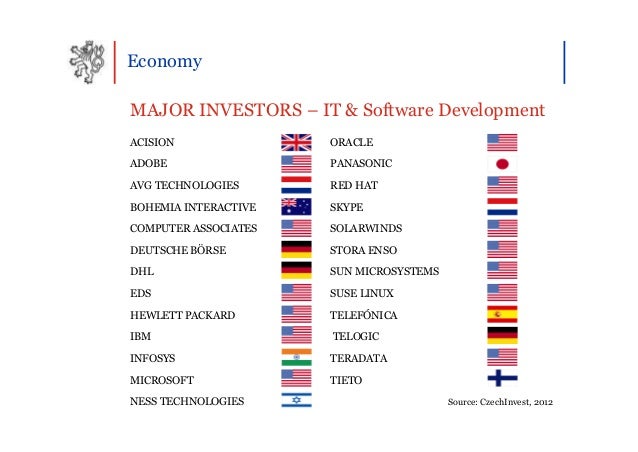 Economy

MAJOR INVESTORS – IT & Software Development

ACISION
ADOBE
AVG TECHNOLOGIES
BOHEMIA INTERACTIVE
COMPUTER ASSOCIATES
DEUTSCHE BÖRSE
DHL
EDS
HEWLETT PACKARD
IBM
INFOSYS
MICROSOFT
NESS TECHNOLOGIES

ORACLE
PANASONIC
RED HAT
SKYPE
SOLARWINDS
STORA ENSO
SUN MICROSYSTEMS
SUSE LINUX
TELEFÓNICA
TELOGIC
TERADATA
TIETO

Source: CzechInvest, 2012